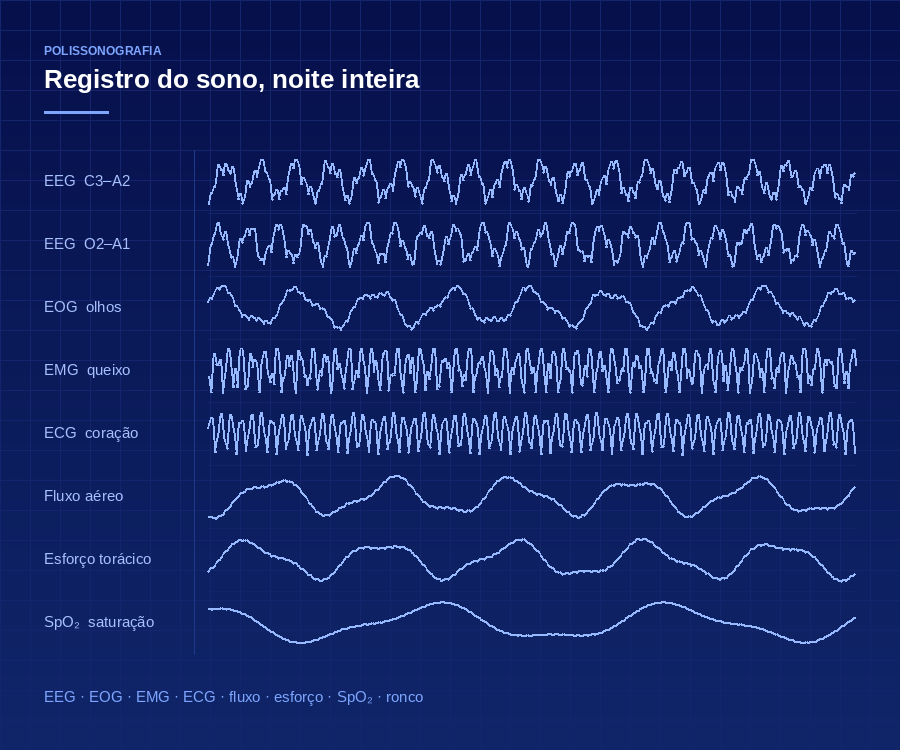 POLISSONOGRAFIA

Registro do sono, noite inteira

EEG C3–A2

EEG O2–A1

EOG olhos

EMG queixo

ECG coração

Fluxo aéreo

Esforço torácico

$SpO_2$ saturação

EEG · EOG · EMG · ECG · fluxo · esforço · $SpO_2$ · ronco